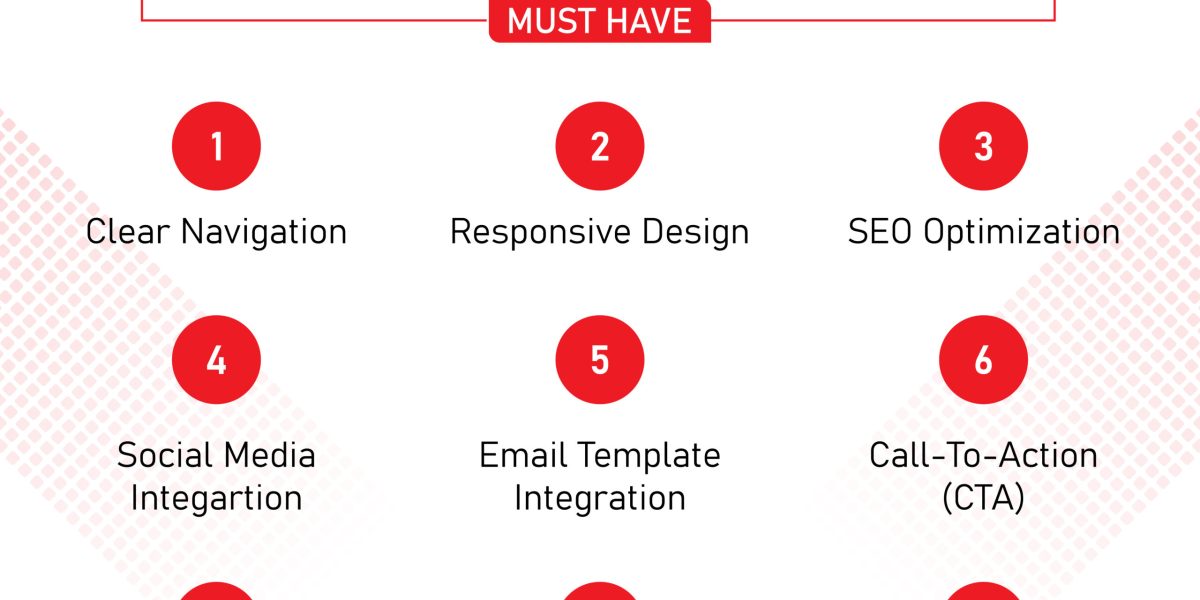 MUST HAVE

1
Clear Navigation

2
Responsive Design

3
SEO Optimization

4
Social Media Integartion

5
Email Template Integration

6
Call-To-Action (CTA)